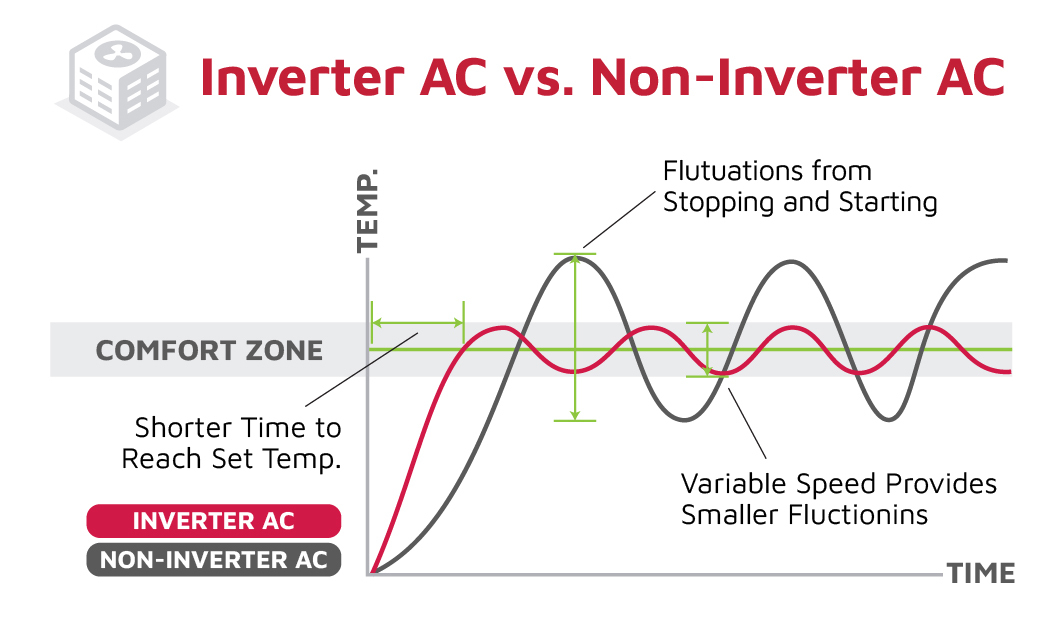 Inverter AC vs. Non-Inverter AC

TEMP.

Flutuations from Stopping and Starting

COMFORT ZONE

Shorter Time to Reach Set Temp.

Variable Speed Provides Smaller Fluctionins

INVERTER AC

NON-INVERTER AC

TIME